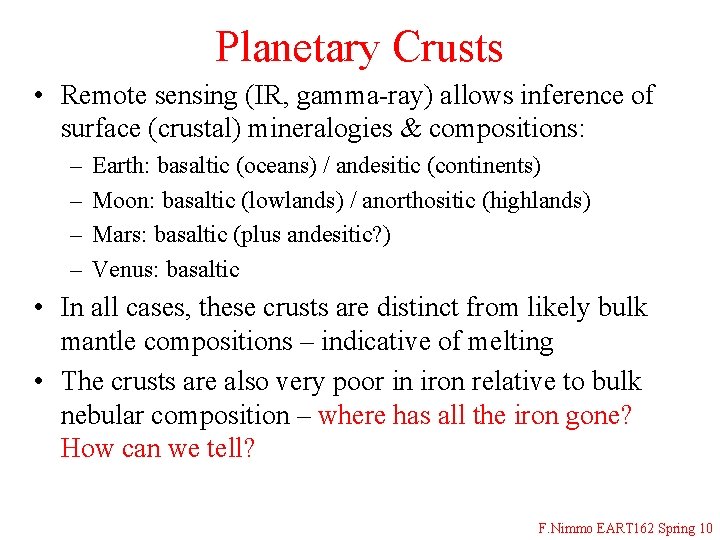 Planetary Crusts

• Remote sensing (IR, gamma-ray) allows inference of surface (crustal) mineralogies & compositions:
– Earth: basaltic (oceans) / andesitic (continents)
– Moon: basaltic (lowlands) / anorthositic (highlands)
– Mars: basaltic (plus andesitic?)
– Venus: basaltic

• In all cases, these crusts are distinct from likely bulk mantle compositions – indicative of melting

• The crusts are also very poor in iron relative to bulk nebular composition – where has all the iron gone? How can we tell?

F.Nimmo EART162 Spring 10